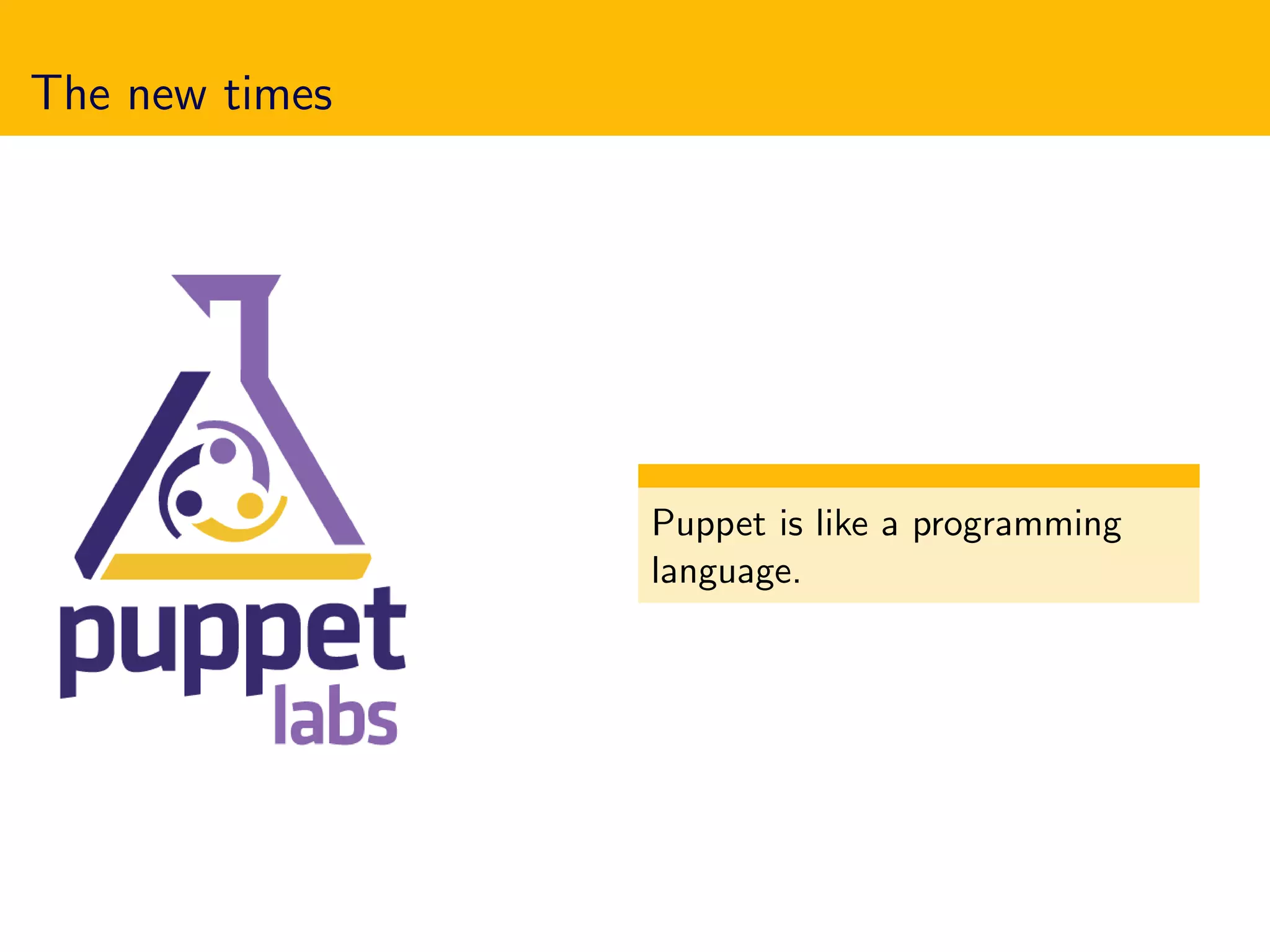 The new times

puppet
labs

Puppet is like a programming language.